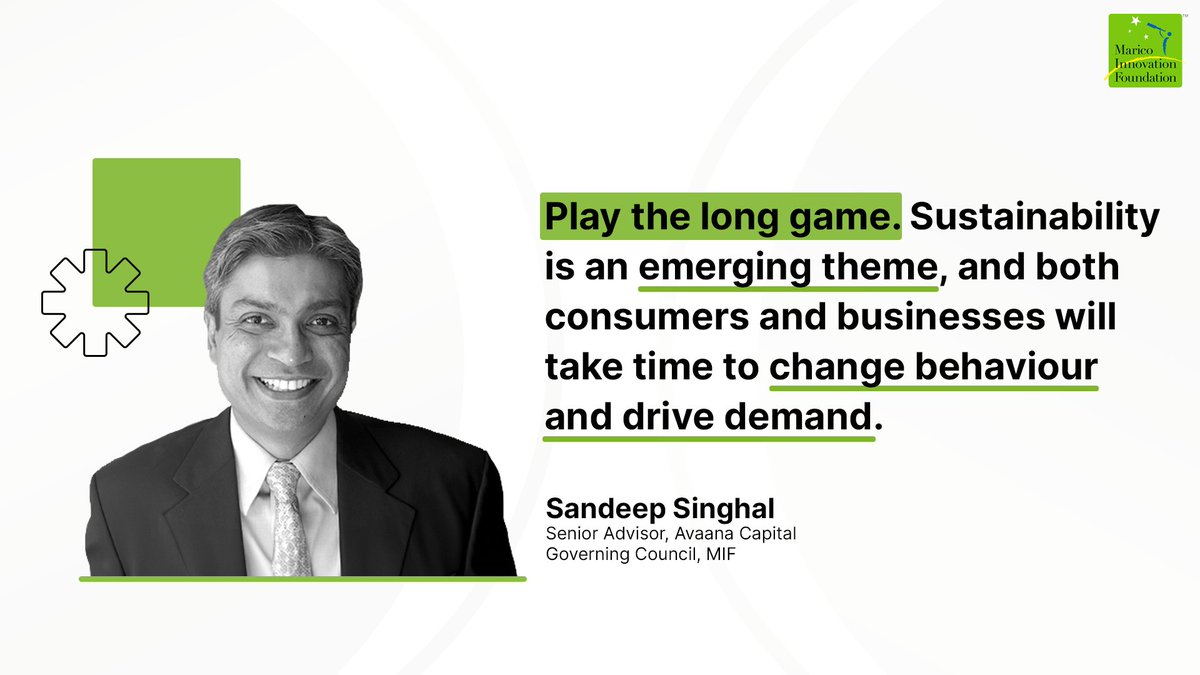 Marico Innovation Foundation

Play the long game. Sustainability is an emerging theme, and both consumers and businesses will take time to change behaviour and drive demand.

Sandeep Singhal
Senior Advisor, Avaana Capital
Governing Council, MIF